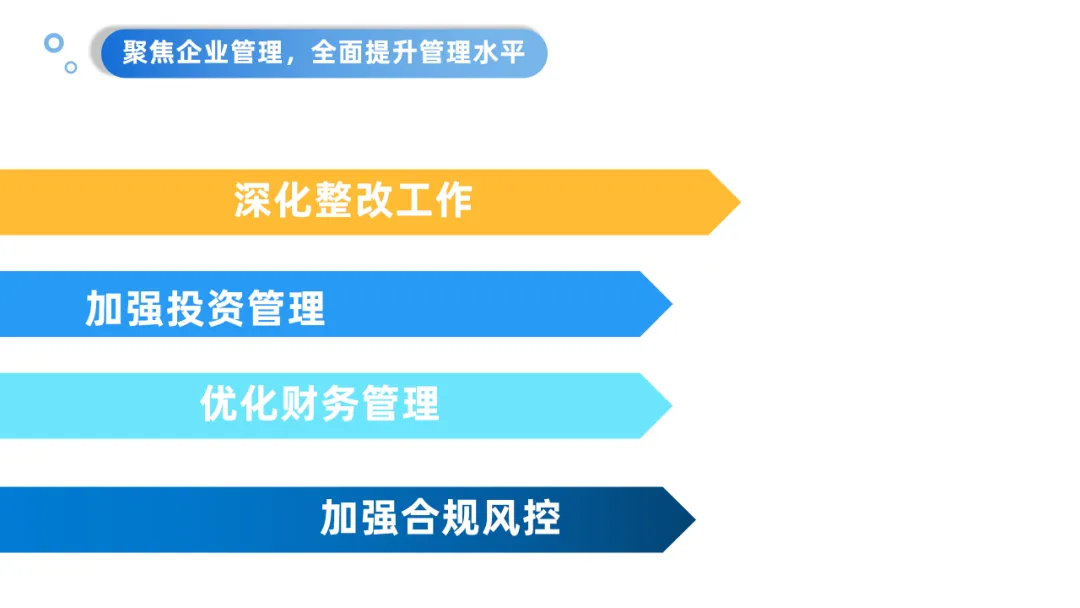 聚焦企业管理，全面提升管理水平

深化整改工作

加强投资管理

优化财务管理

加强合规风控